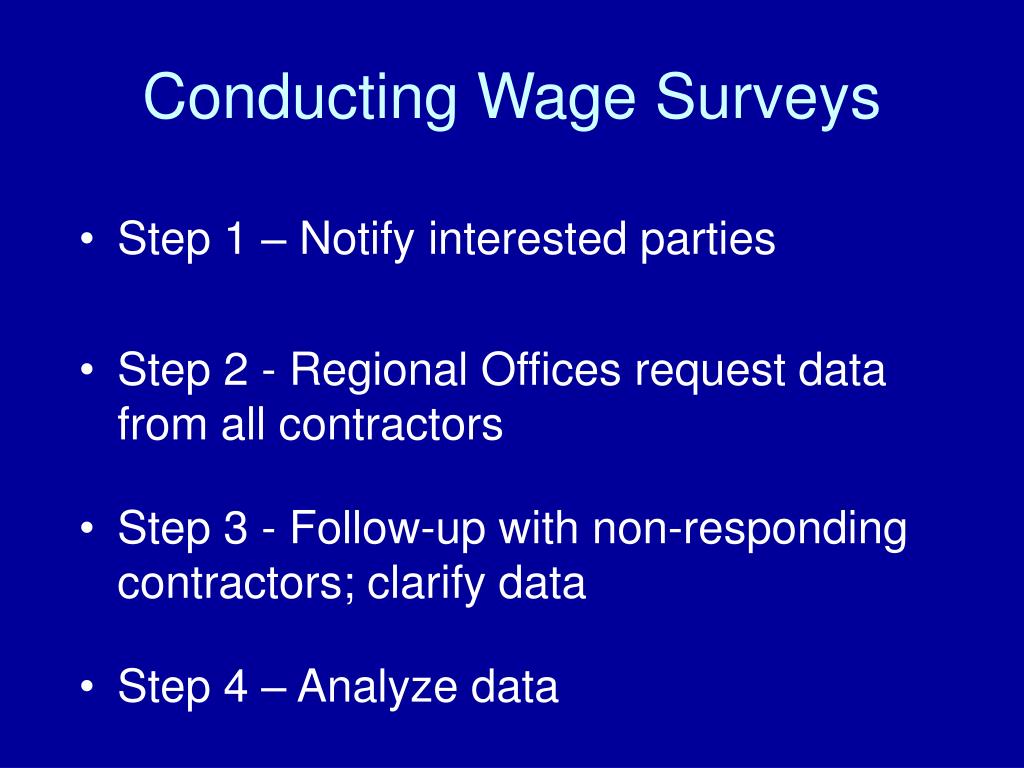 Conducting Wage Surveys

• Step 1 – Notify interested parties

• Step 2 - Regional Offices request data from all contractors

• Step 3 - Follow-up with non-responding contractors; clarify data

• Step 4 – Analyze data